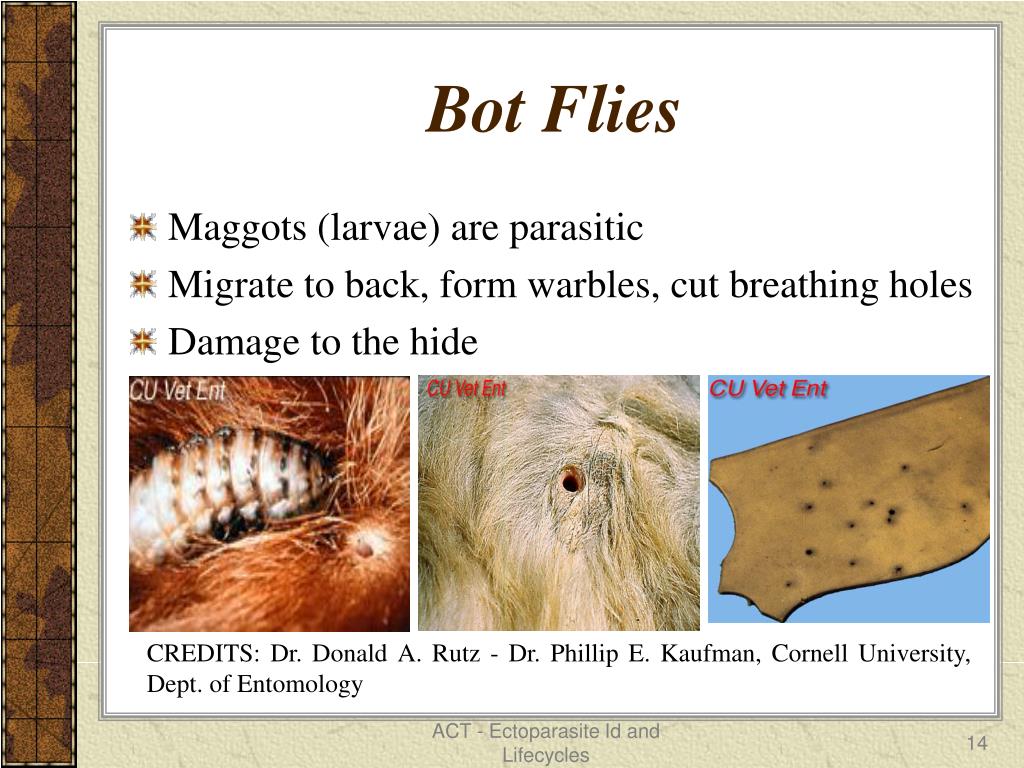 Bot Flies

Maggots (larvae) are parasitic
Migrate to back, form warbles, cut breathing holes
Damage to the hide

CU Vet Ent

CU Vet Ent

CU Vet Ent

CREDITS: Dr. Donald A. Rutz - Dr. Phillip E. Kaufman, Cornell University, Dept. of Entomology

ACT - Ectoparasite Id and Lifecycles

14